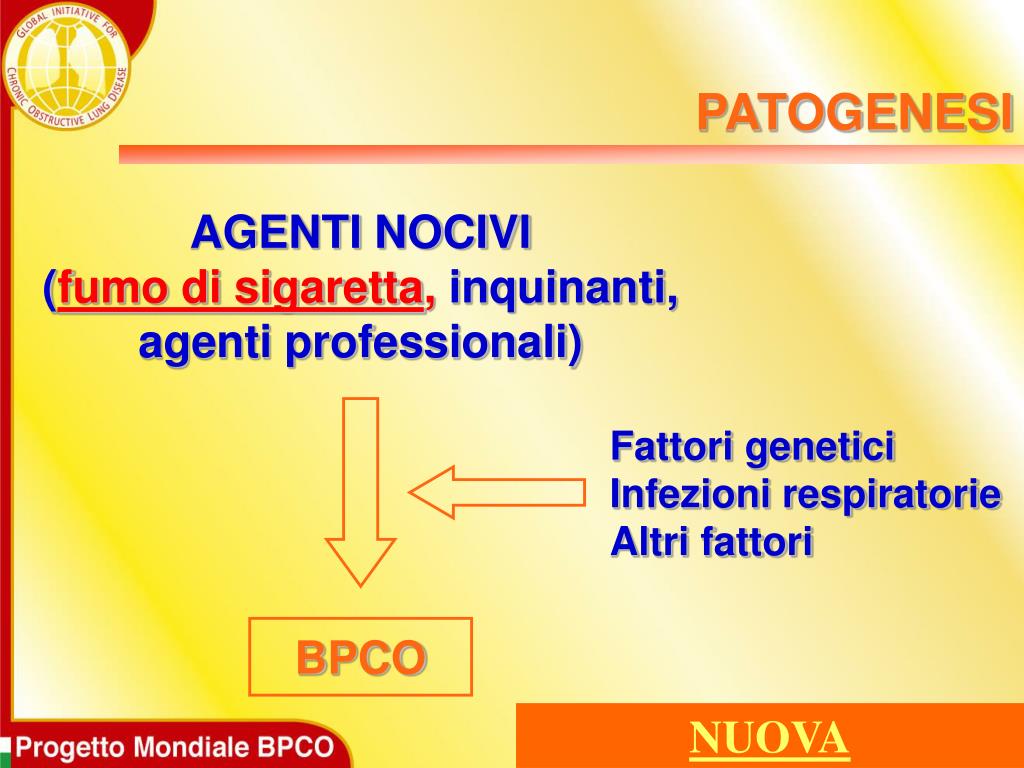 GLOBAL INITIATIVE FOR CHRONIC OBSTRUCTIVE LUNG DISEASE

PATOGENESI

AGENTI NOCIVI
(fumo di sigaretta, inquinanti, agenti professionali)

Fattori genetici
Infezioni respiratorie
Altri fattori

BPCO

Progetto Mondiale BPCO

NUOVA